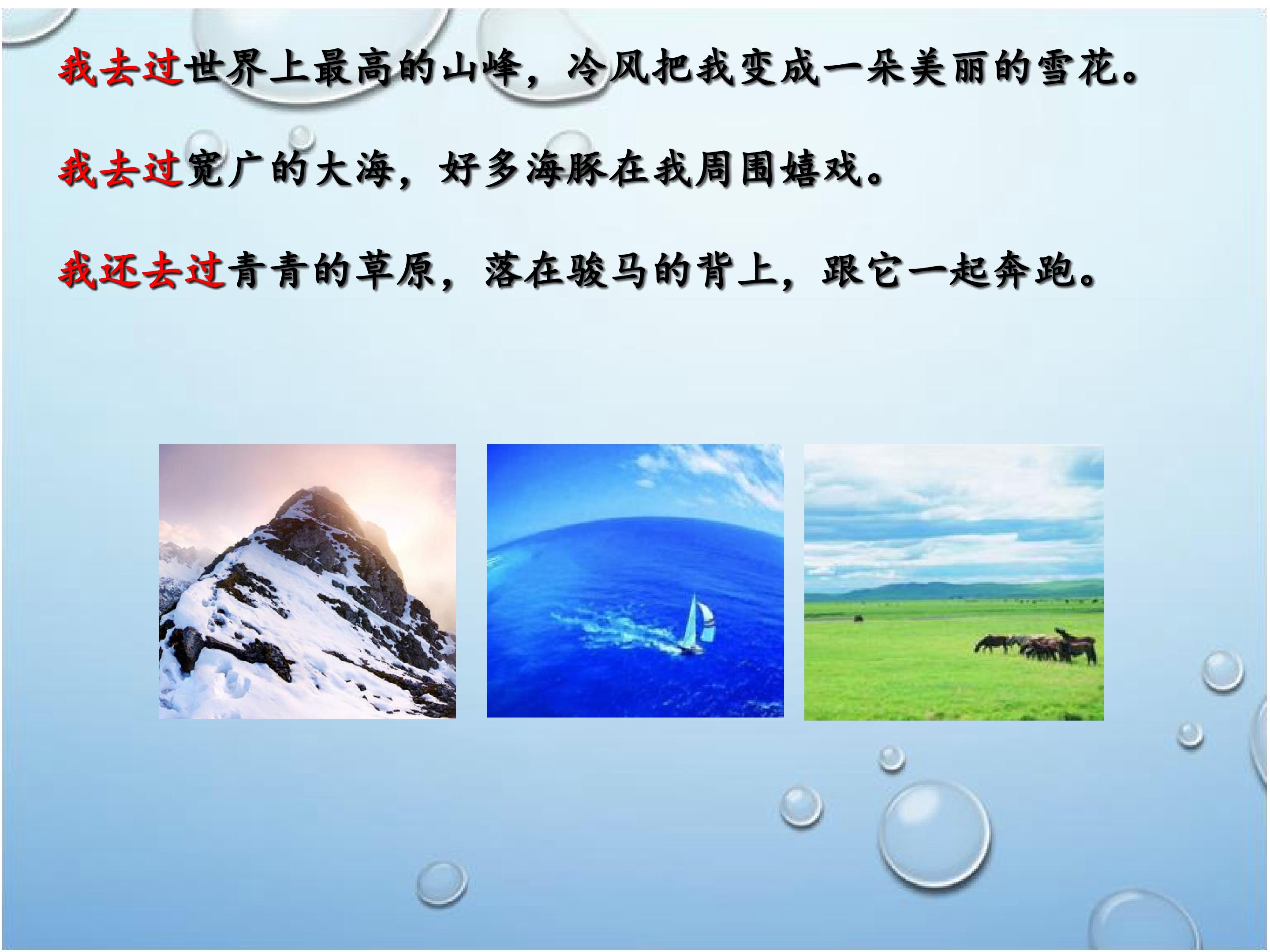 我去过世界上最高的山峰，冷风把我变成一朵美丽的雪花。

我去过宽广的大海，好多海豚在我周围嬉戏。

我还去过青青的草原，落在骏马的背上，跟它一起奔跑。